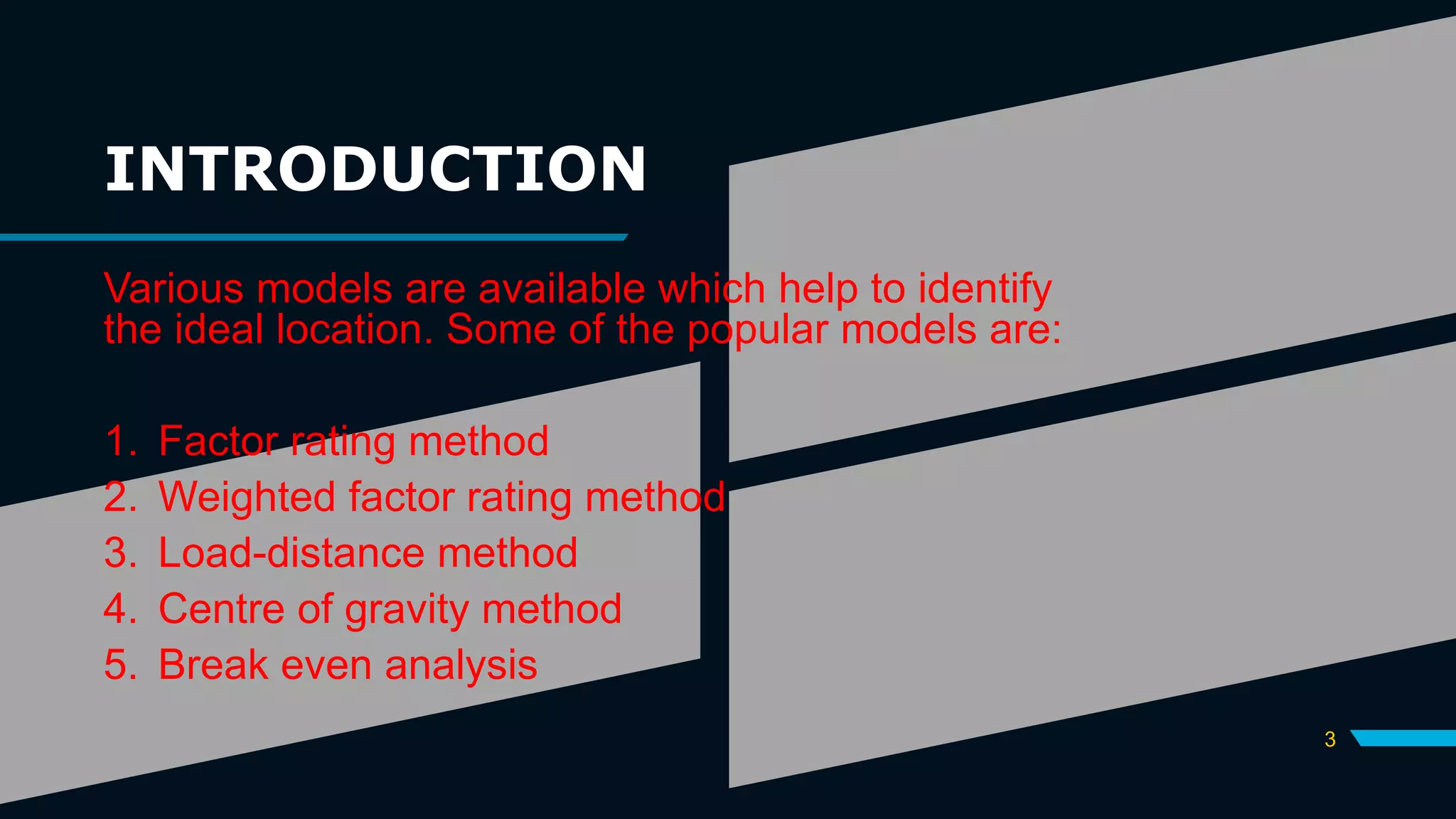 INTRODUCTION

Various models are available which help to identify the ideal location. Some of the popular models are:

1. Factor rating method
2. Weighted factor rating method
3. Load-distance method
4. Centre of gravity method
5. Break even analysis

3